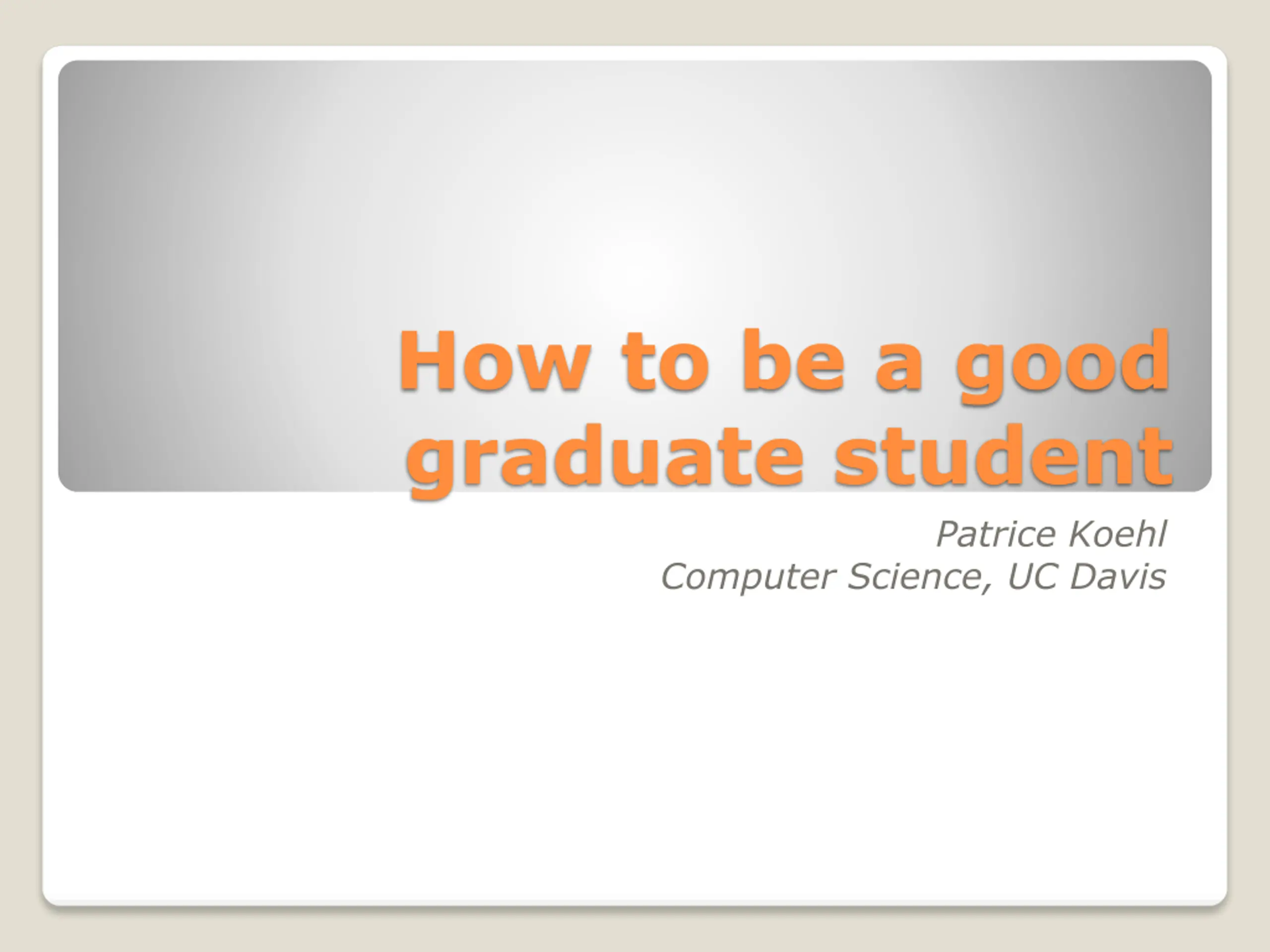 How to be a good graduate student

Patrice Koehl
Computer Science, UC Davis